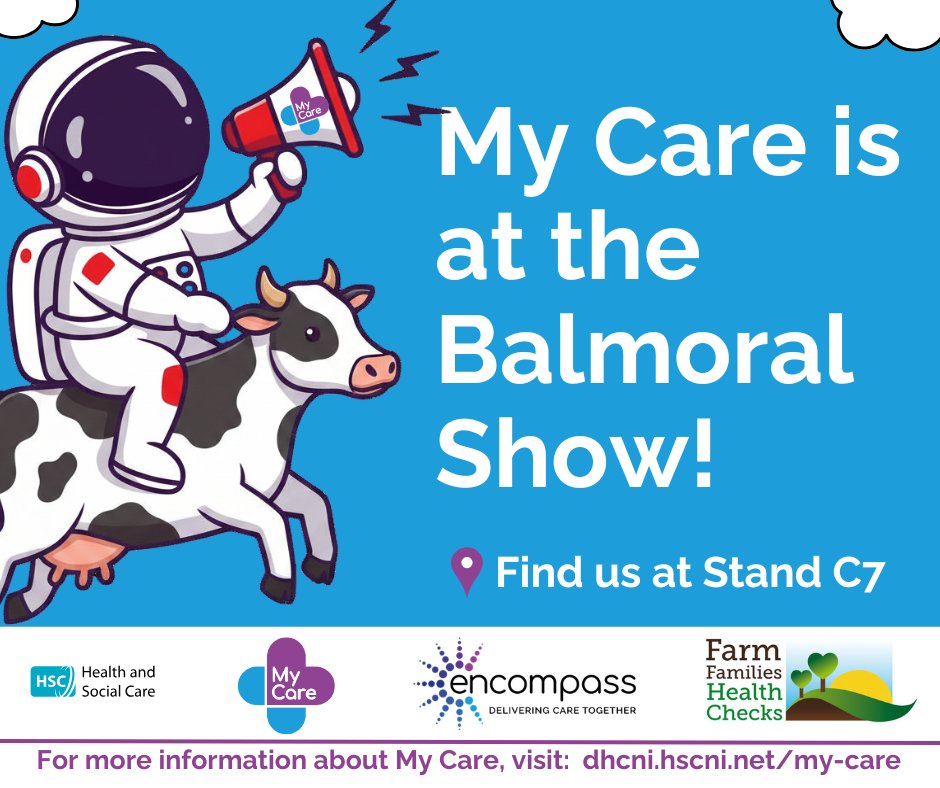 My Care

My Care is at the Balmoral Show!

Find us at Stand C7

HSC Health and Social Care

My Care

encompass
DELIVERING CARE TOGETHER

Farm Families Health Checks

For more information about My Care, visit: dhcni.hscni.net/my-care